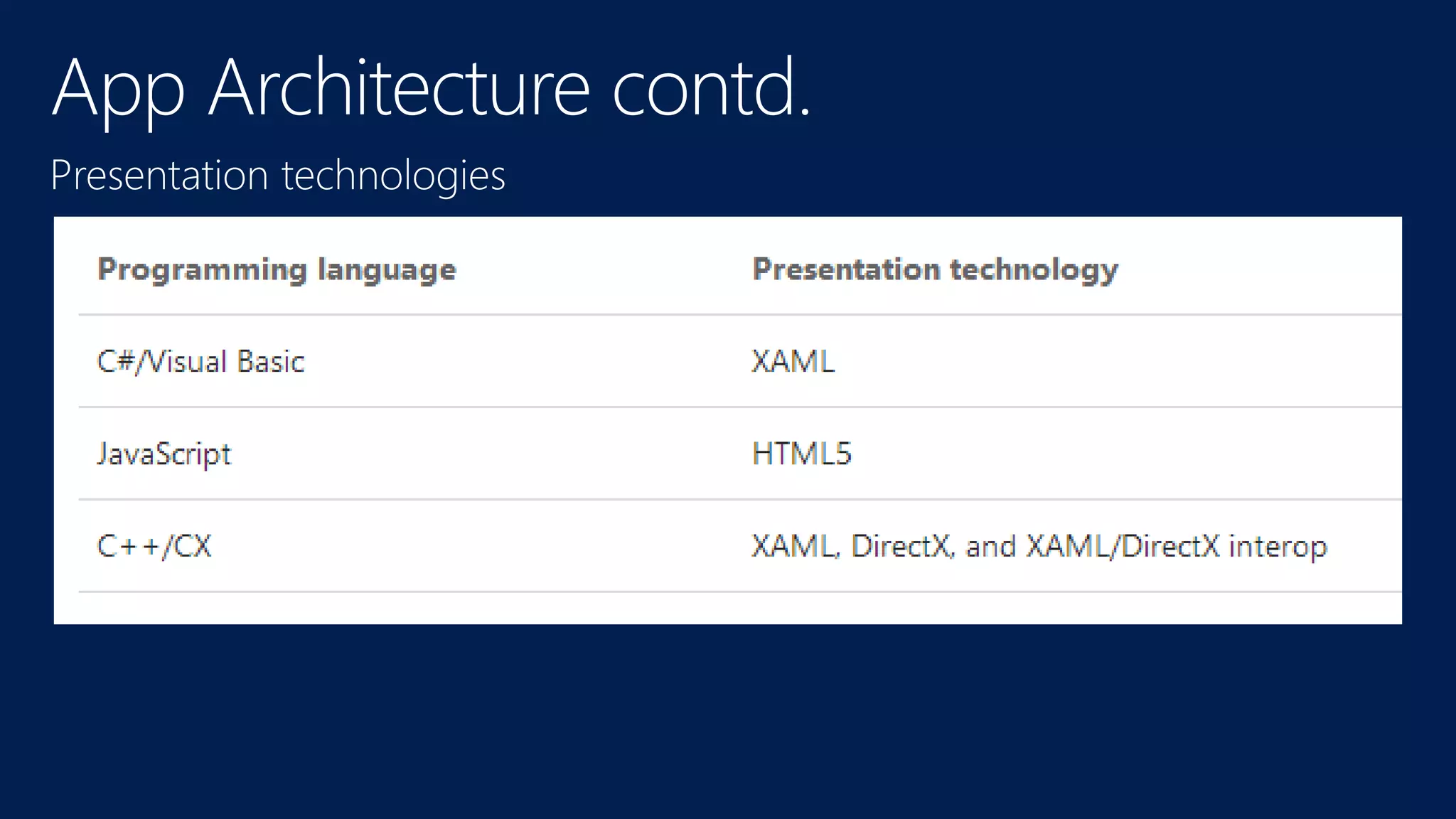 App Architecture contd.

Presentation technologies

| Programming language | Presentation technology |
|---|---|
| C#/Visual Basic | XAML |
| JavaScript | HTML5 |
| C++/CX | XAML, DirectX, and XAML/DirectX interop |